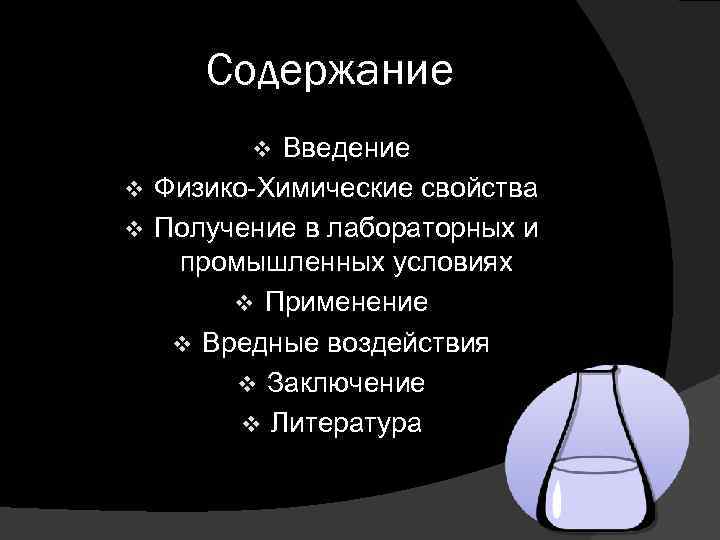 Содержание

❖ Введение
❖ Физико-Химические свойства
❖ Получение в лабораторных и промышленных условиях
❖ Применение
❖ Вредные воздействия
❖ Заключение
❖ Литература